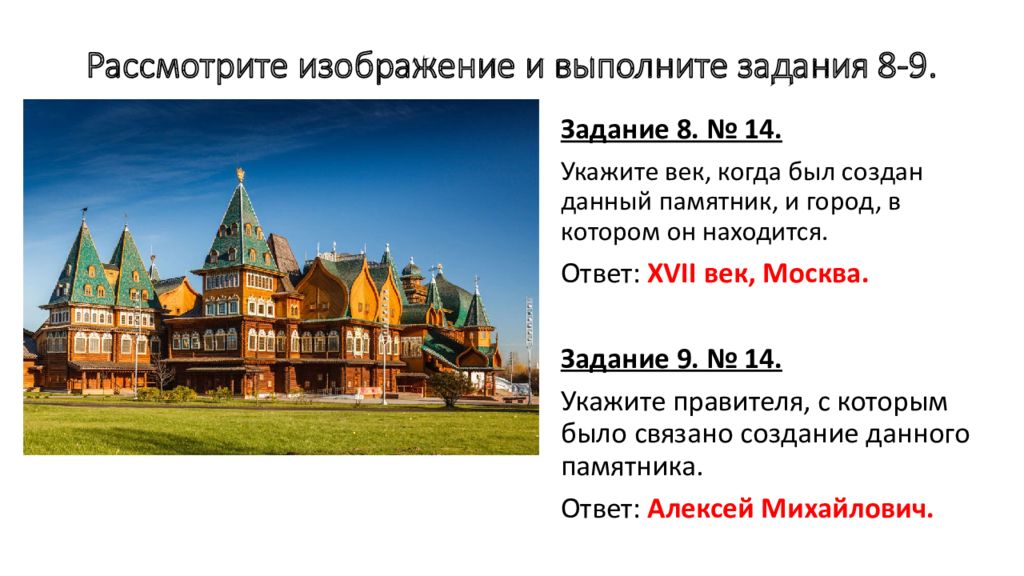 Рассмотрите изображение и выполните задания 8-9.

Задание 8. № 14.

Укажите век, когда был создан данный памятник, и город, в котором он находится.

Ответ: XVII век, Москва.

Задание 9. № 14.

Укажите правителя, с которым было связано создание данного памятника.

Ответ: Алексей Михайлович.